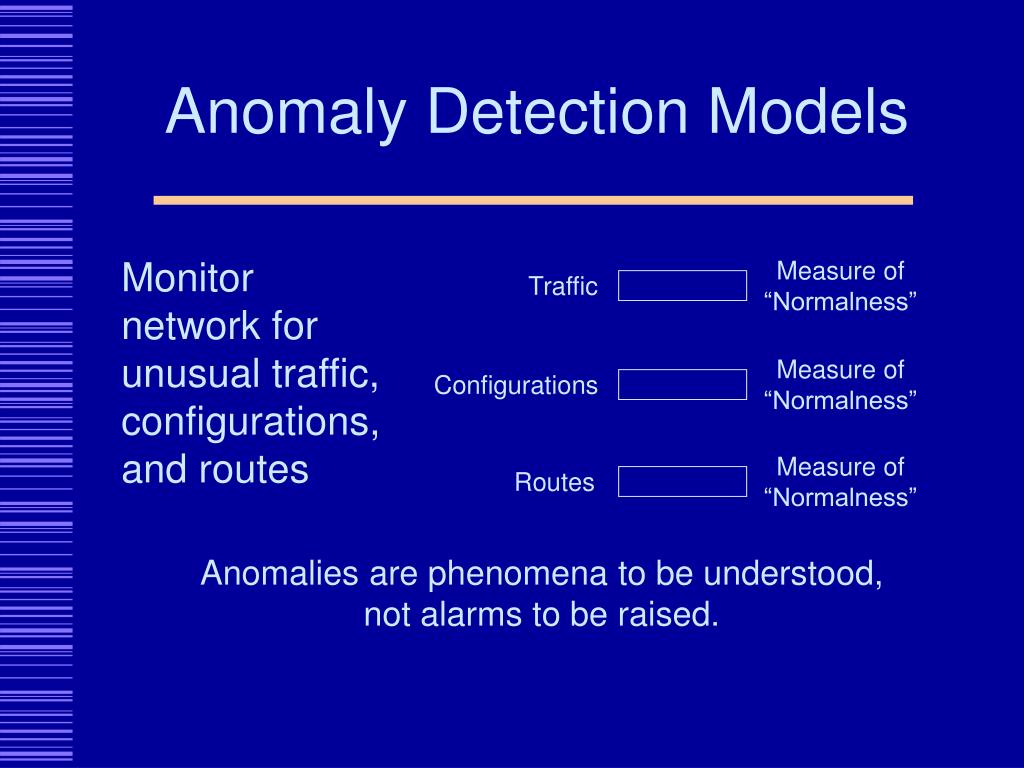 Anomaly Detection Models

Monitor network for unusual traffic, configurations, and routes

Traffic

Measure of “Normalness”

Configurations

Measure of “Normalness”

Routes

Measure of “Normalness”

Anomalies are phenomena to be understood, not alarms to be raised.